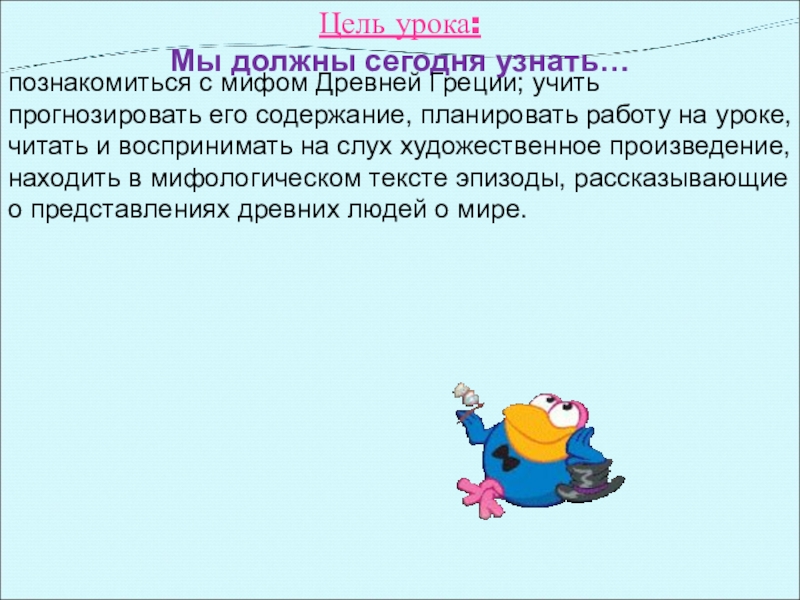 Цель урока:
Мы должны сегодня узнать…

познакомиться с мифом Древней Греции; учить прогнозировать его содержание, планировать работу на уроке, читать и воспринимать на слух художественное произведение, находить в мифологическом тексте эпизоды, рассказывающие о представлениях древних людей о мире.